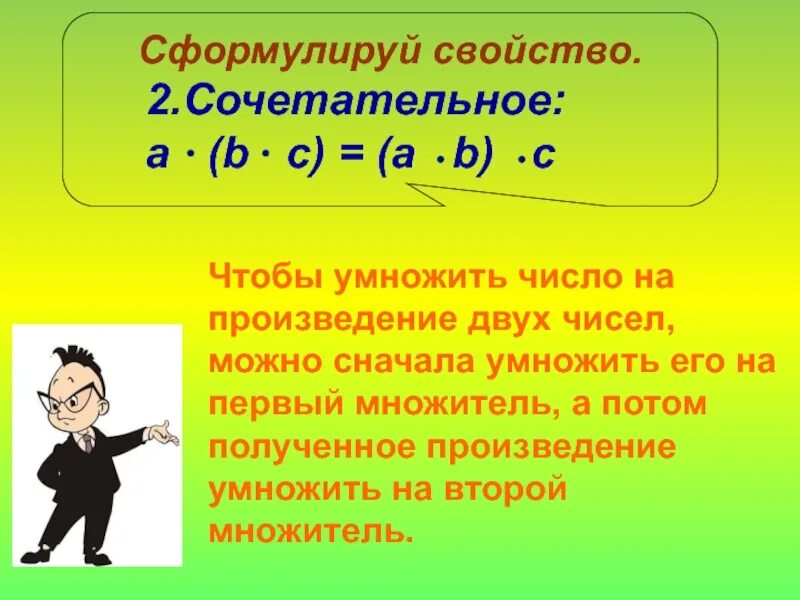 Сформулируй свойство.
2.Сочетательное:
$a \cdot (b \cdot c) = (a \cdot b) \cdot c$

Чтобы умножить число на произведение двух чисел, можно сначала умножить его на первый множитель, а потом полученное произведение умножить на второй множитель.